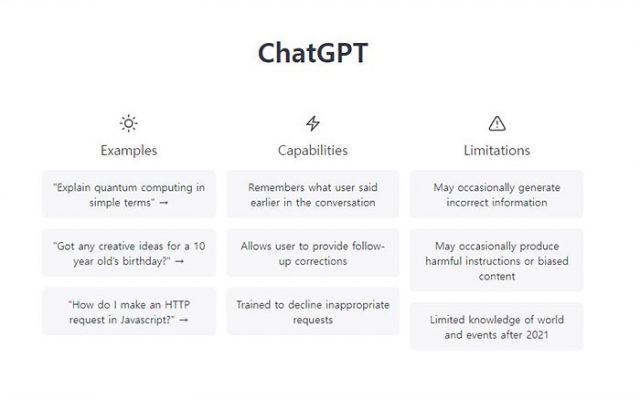 ChatGPT

Examples

"Explain quantum computing in simple terms" →

"Got any creative ideas for a 10 year old's birthday?" →

"How do I make an HTTP request in Javascript?" →

Capabilities

Remembers what user said earlier in the conversation

Allows user to provide follow-up corrections

Trained to decline inappropriate requests

Limitations

May occasionally generate incorrect information

May occasionally produce harmful instructions or biased content

Limited knowledge of world and events after 2021